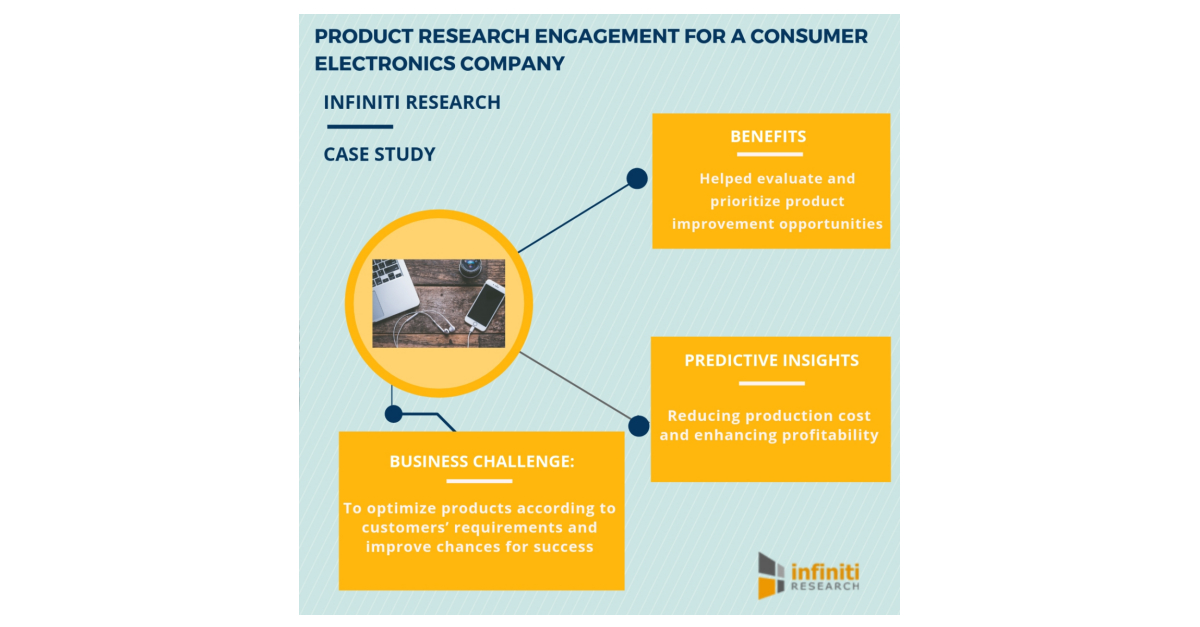 PRODUCT RESEARCH ENGAGEMENT FOR A CONSUMER ELECTRONICS COMPANY

INFINITI RESEARCH

CASE STUDY

BENEFITS

Helped evaluate and prioritize product improvement opportunities

PREDICTIVE INSIGHTS

Reducing production cost and enhancing profitability

BUSINESS CHALLENGE:

To optimize products according to customers' requirements and improve chances for success

infiniti RESEARCH